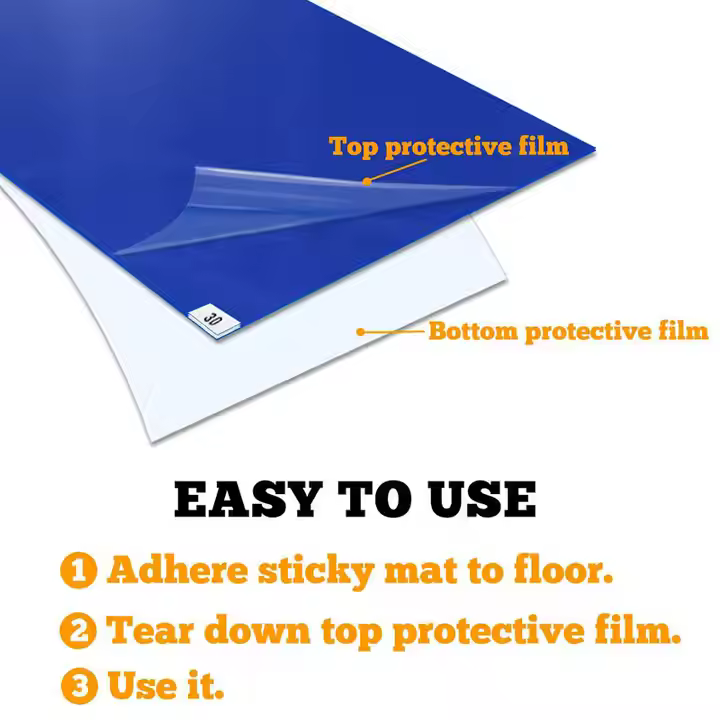 Top protective film

30

Bottom protective film

EASY TO USE

1 Adhere sticky mat to floor.

2 Tear down top protective film.

3 Use it.